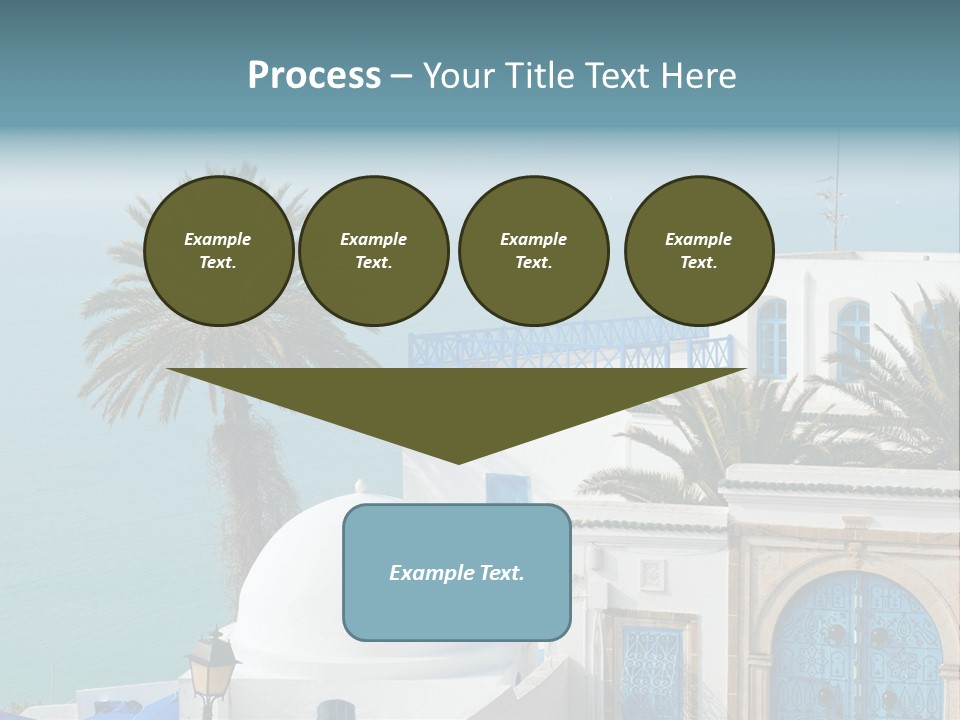 Process – Your Title Text Here

Example Text.

Example Text.

Example Text.

Example Text.

Example Text.